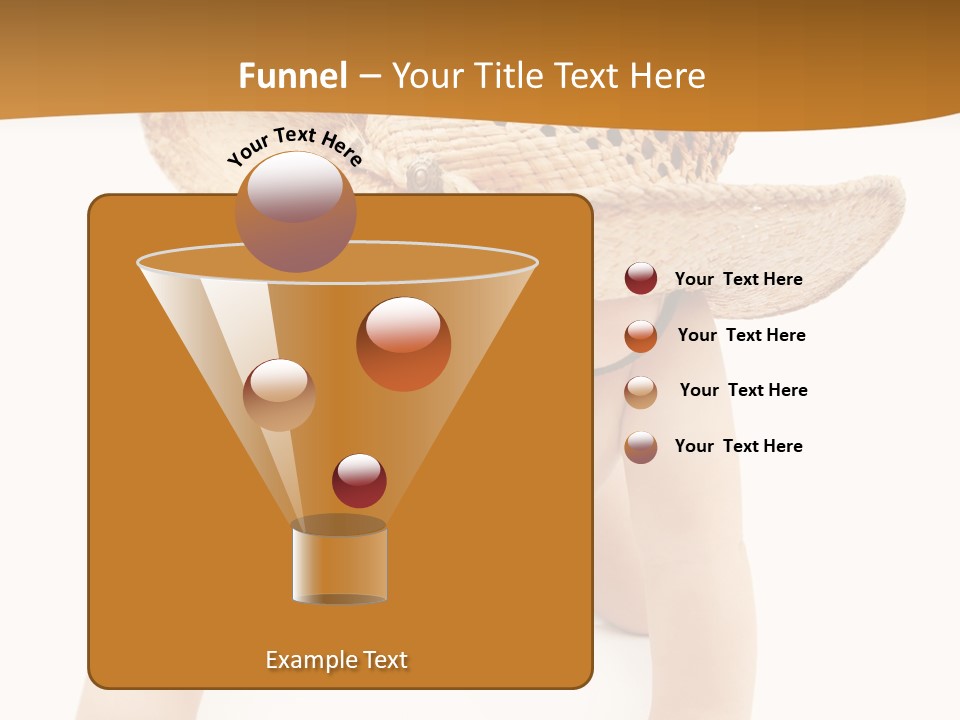 Funnel – Your Title Text Here

Your Text Here

Your Text Here

Your Text Here

Your Text Here

Your Text Here

Example Text